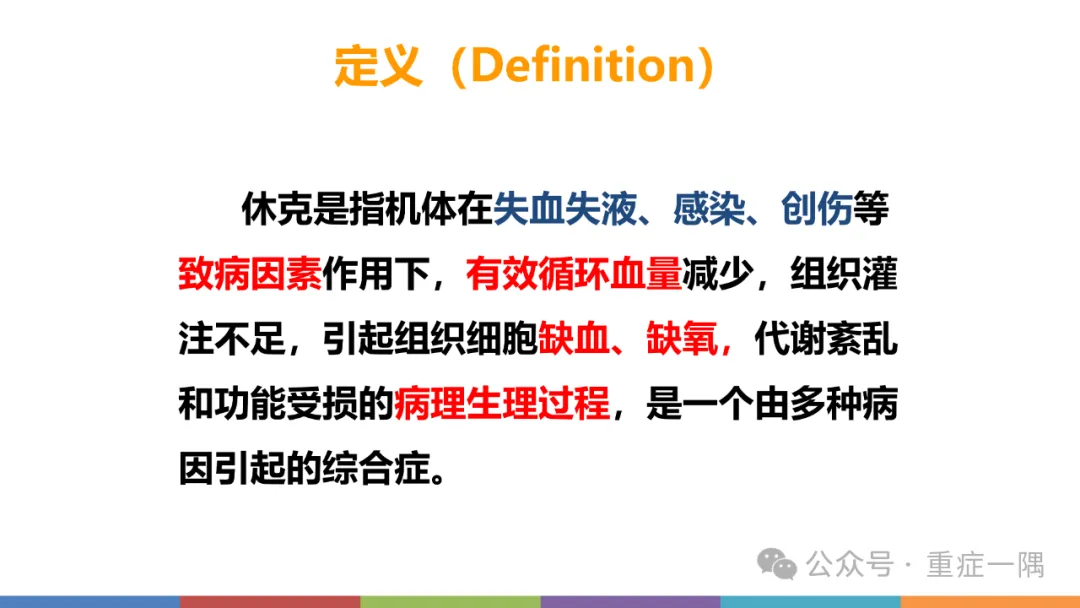 定义（Definition）

休克是指机体在失血失液、感染、创伤等致病因素作用下，有效循环血量减少，组织灌注不足，引起组织细胞缺血、缺氧，代谢紊乱和功能受损的病理生理过程，是一个由多种病因引起的综合症。

公众号 · 重症一隅